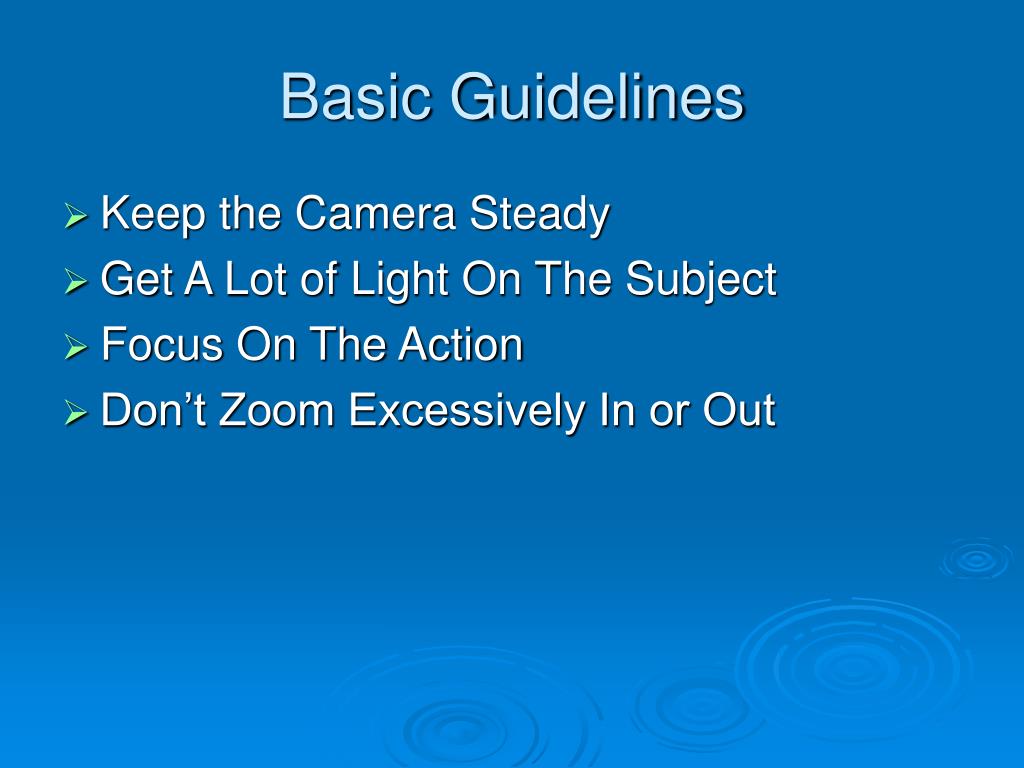 Basic Guidelines

➢ Keep the Camera Steady
➢ Get A Lot of Light On The Subject
➢ Focus On The Action
➢ Don’t Zoom Excessively In or Out